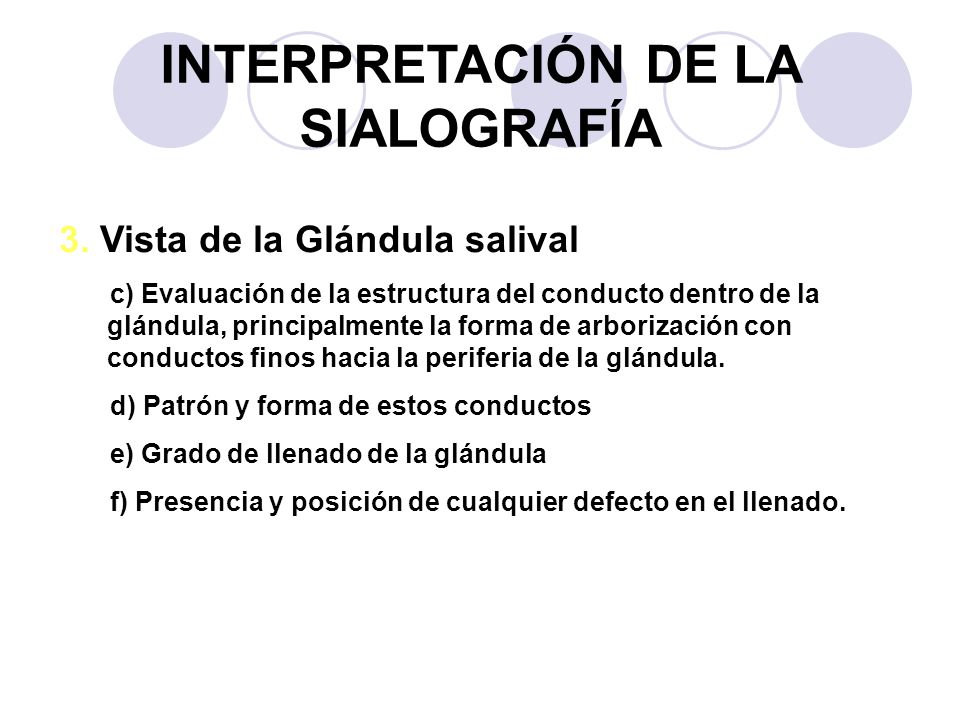 INTERPRETACIÓN DE LA SIALOGRAFÍA

3. Vista de la Glándula salival

c) Evaluación de la estructura del conducto dentro de la glándula, principalmente la forma de arborización con conductos finos hacia la periferia de la glándula.

d) Patrón y forma de estos conductos

e) Grado de llenado de la glándula

f) Presencia y posición de cualquier defecto en el llenado.